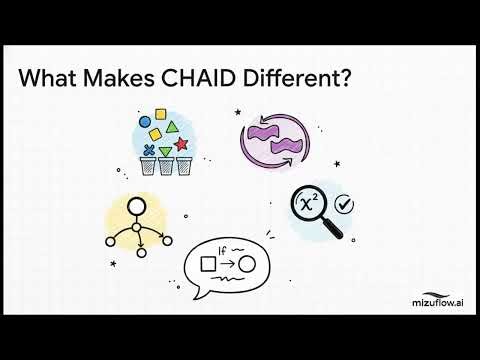 What Makes CHAID Different?

$\chi^2$

If

mizuflow.ai